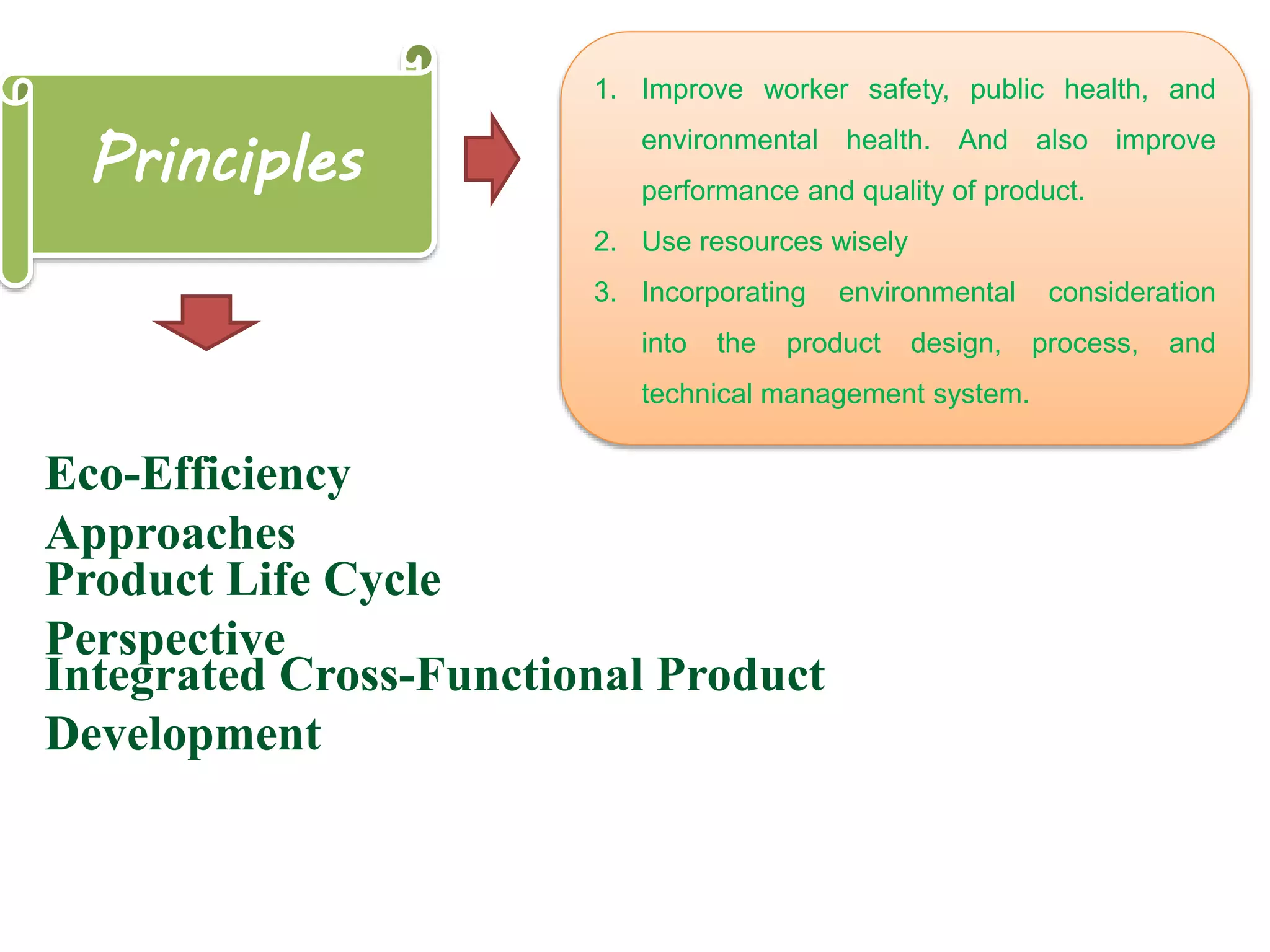 Principles

1. Improve worker safety, public health, and environmental health. And also improve performance and quality of product.
2. Use resources wisely
3. Incorporating environmental consideration into the product design, process, and technical management system.

Eco-Efficiency Approaches
Product Life Cycle Perspective
Integrated Cross-Functional Product Development